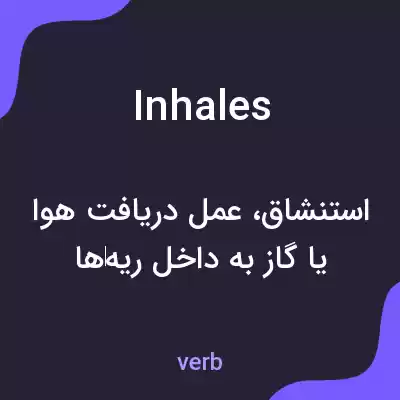 Inhales

استنشاق، عمل دریافت هوا یا گاز به داخل ریه‌ها

verb